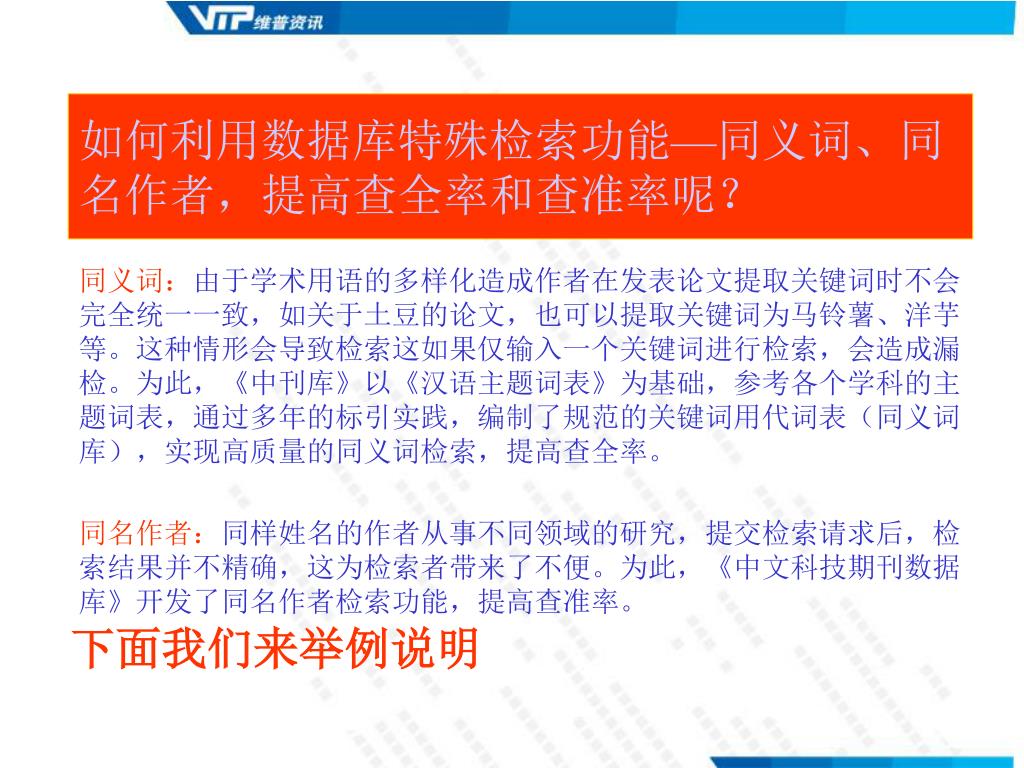 VIP 维普资讯

如何利用数据库特殊检索功能—同义词、同名作者，提高查全率和查准率呢？

同义词：由于学术用语的多样化造成作者在发表论文提取关键词时不会完全统一一致，如关于土豆的论文，也可以提取关键词为马铃薯、洋芋等。这种情形会导致检索这如果仅输入一个关键词进行检索，会造成漏检。为此，《中刊库》以《汉语主题词表》为基础，参考各个学科的主题词表，通过多年的标引实践，编制了规范的关键词用代词表（同义词库），实现高质量的同义词检索，提高查全率。

同名作者：同样姓名的作者从事不同领域的研究，提交检索请求后，检索结果并不精确，这为检索者带来了不便。为此，《中文科技期刊数据库》开发了同名作者检索功能，提高查准率。

下面我们来举例说明